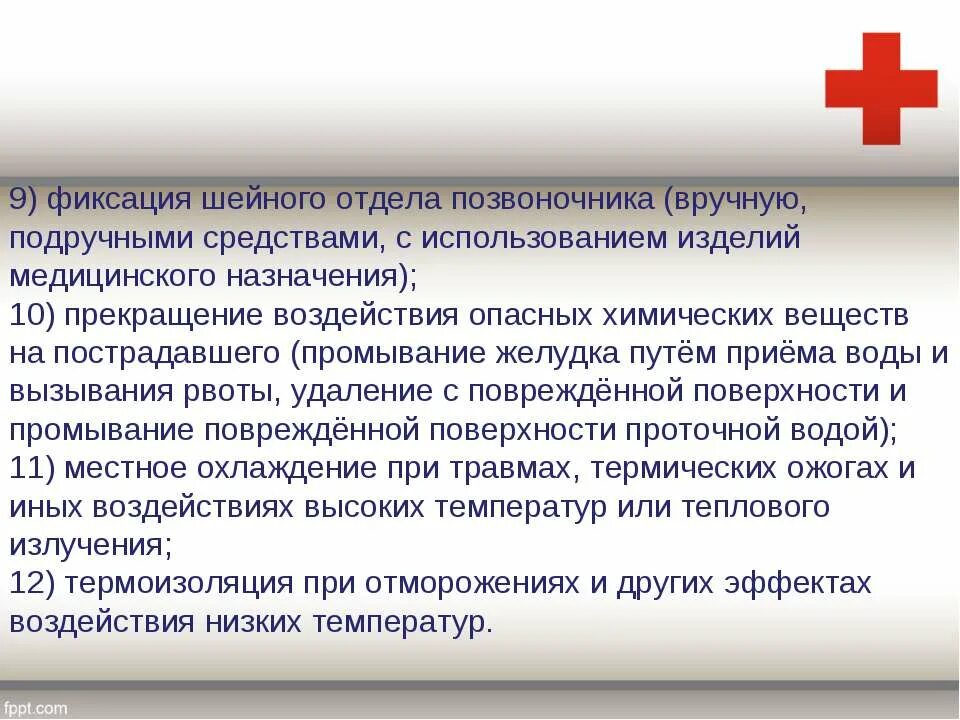 9) фиксация шейного отдела позвоночника (вручную, подручными средствами, с использованием изделий медицинского назначения);
10) прекращение воздействия опасных химических веществ на пострадавшего (промывание желудка путём приёма воды и вызывания рвоты, удаление с повреждённой поверхности и промывание повреждённой поверхности проточной водой);
11) местное охлаждение при травмах, термических ожогах и иных воздействиях высоких температур или теплового излучения;
12) термоизоляция при отморожениях и других эффектах воздействия низких температур.

fppt.com